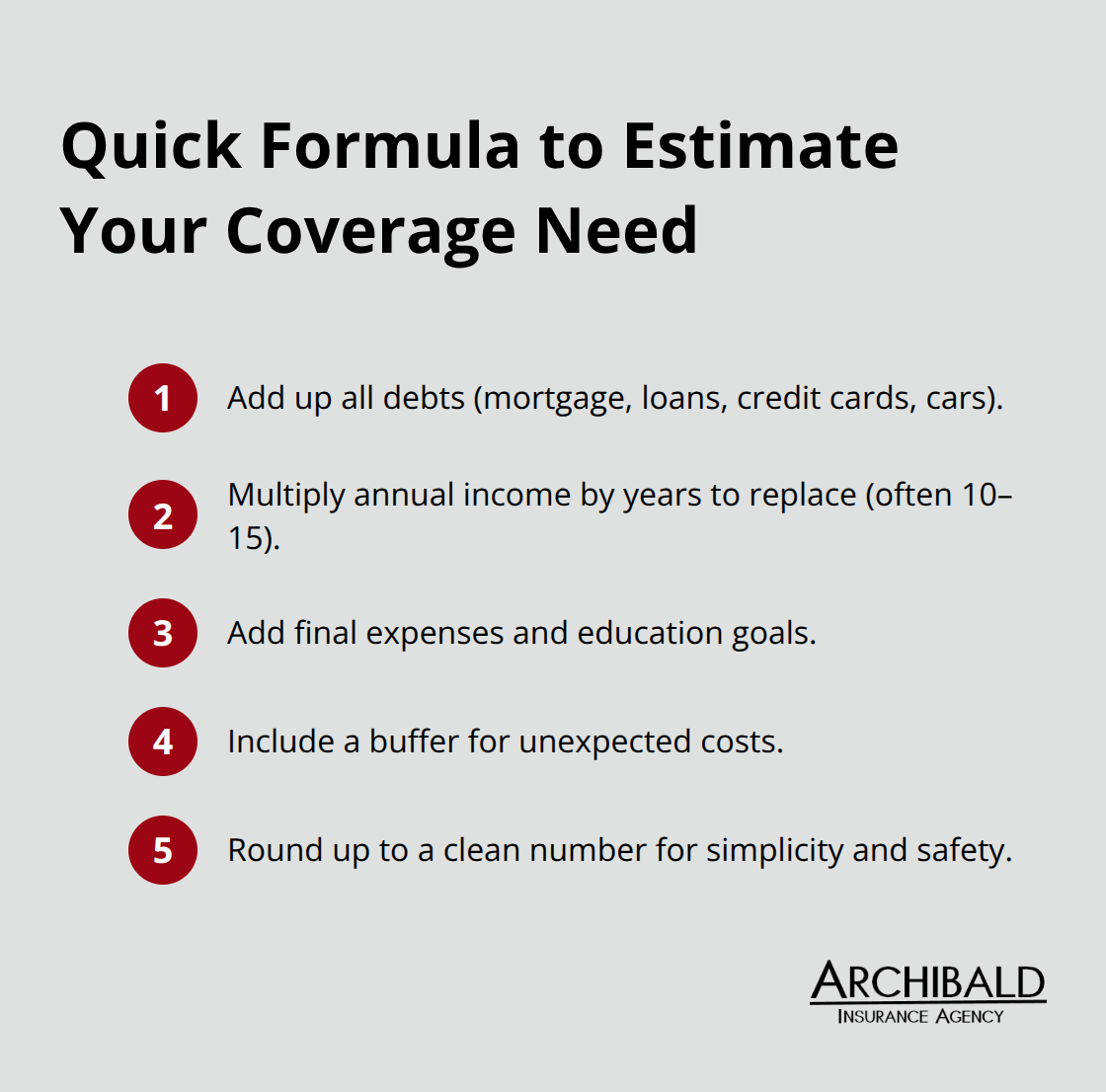 Quick Formula to Estimate Your Coverage Need

1 Add up all debts (mortgage, loans, credit cards, cars).

2 Multiply annual income by years to replace (often 10–15).

3 Add final expenses and education goals.

4 Include a buffer for unexpected costs.

5 Round up to a clean number for simplicity and safety.

ARCHIBALD
INSURANCE AGENCY